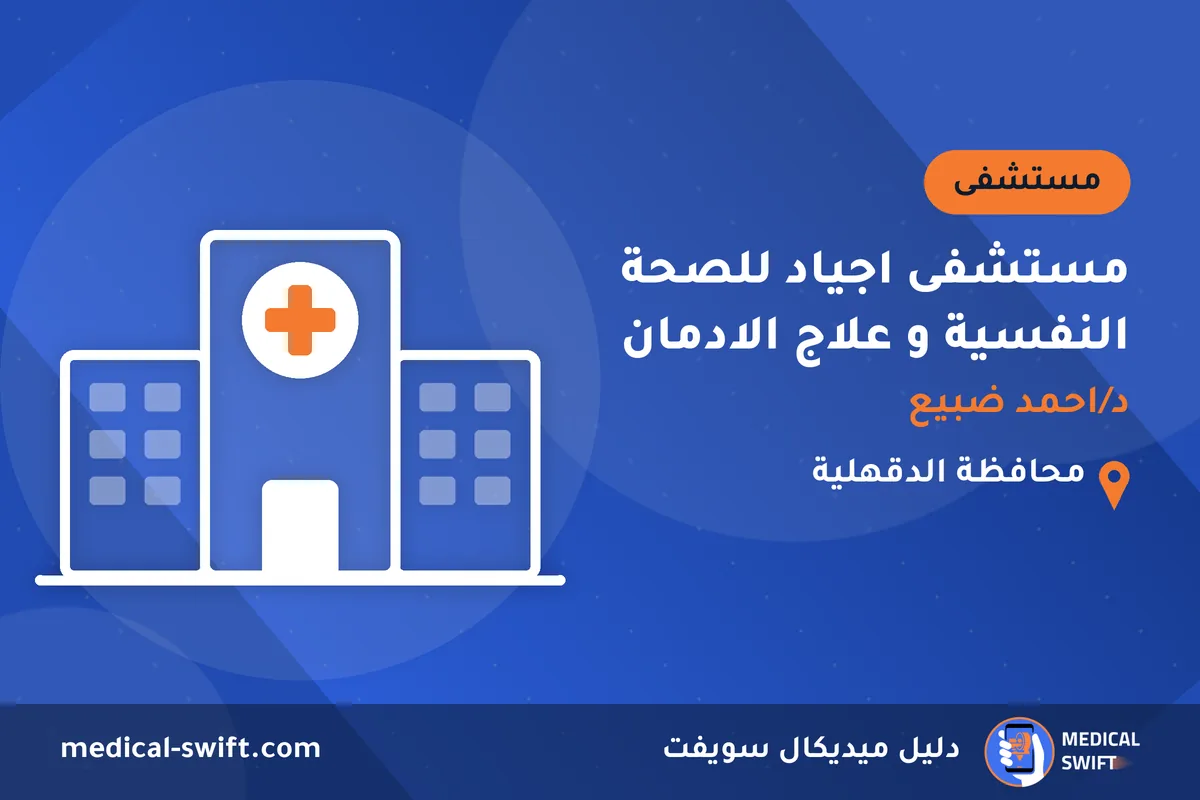 مستشفى

مستشفى اجياد للصحة النفسية و علاج الادمان

د/احمد ضبيع

محافظة الدقهلية

MEDICAL SWIFT

دليل ميديكال سويفت

medical-swift.com